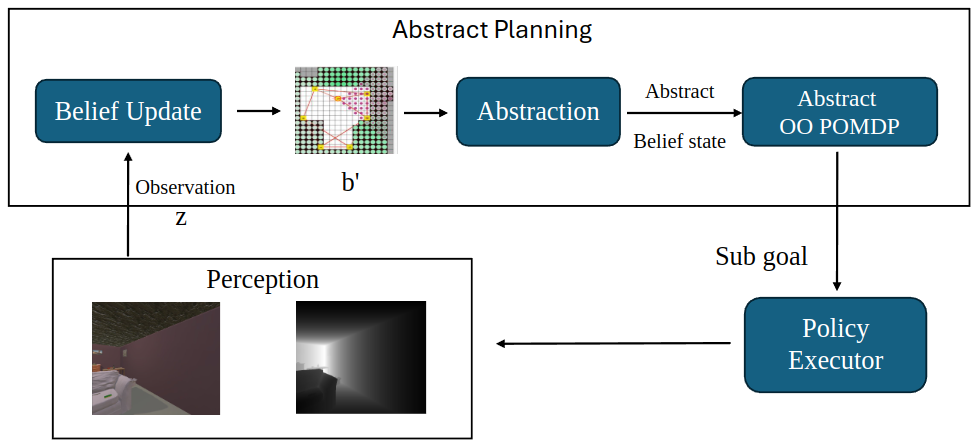 Abstract Planning

Belief Update

b'

Abstraction

Abstract

Belief state

Abstract OO POMDP

Observation

z

Sub goal

Perception

Policy Executor